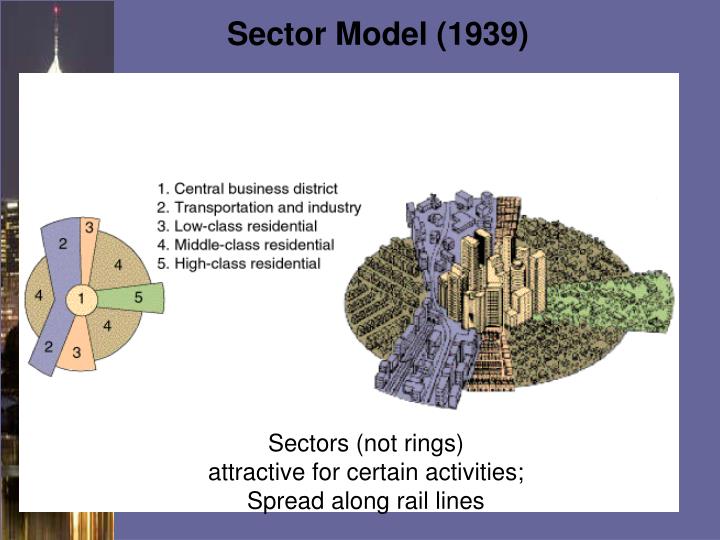 Sector Model (1939)

1. Central business district
2. Transportation and industry
3. Low-class residential
4. Middle-class residential
5. High-class residential

3
2
4
4
1
5
4
2
3

Sectors (not rings)
attractive for certain activities;
Spread along rail lines